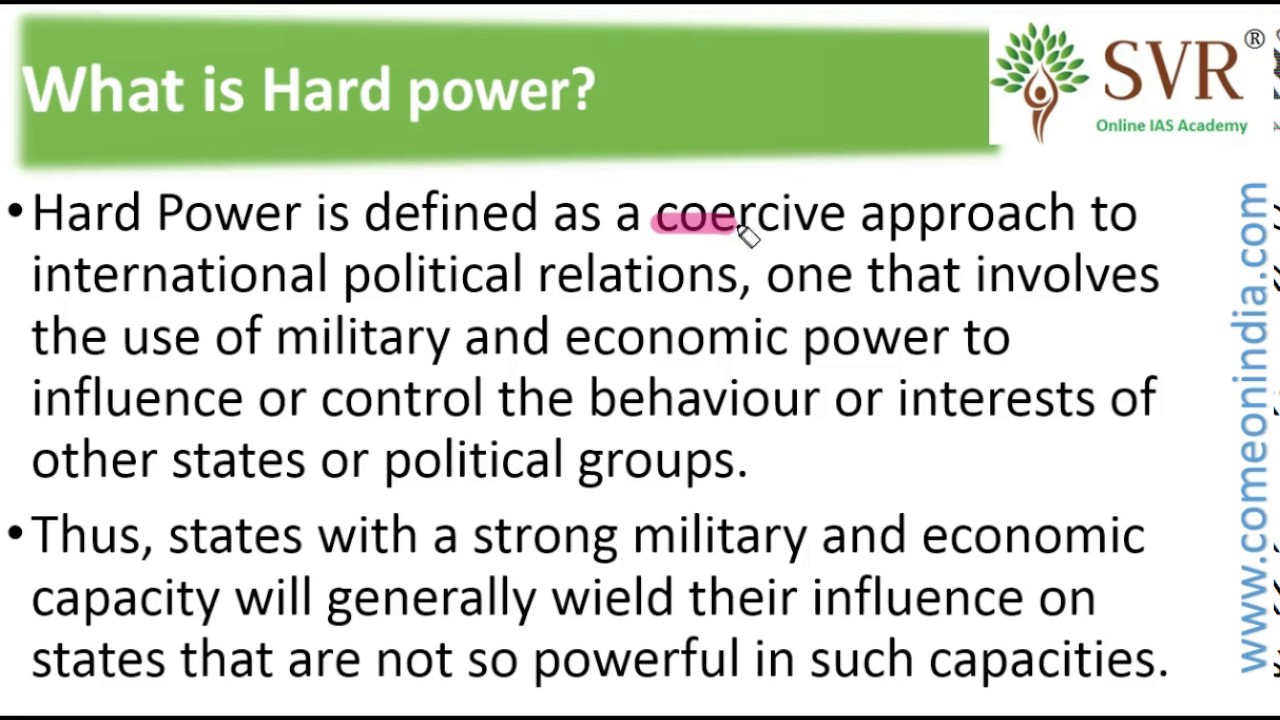 What is Hard power?

SVR®
Online IAS Academy

• Hard Power is defined as a coercive approach to international political relations, one that involves the use of military and economic power to influence or control the behaviour or interests of other states or political groups.

• Thus, states with a strong military and economic capacity will generally wield their influence on states that are not so powerful in such capacities.

www.comeonindia.com